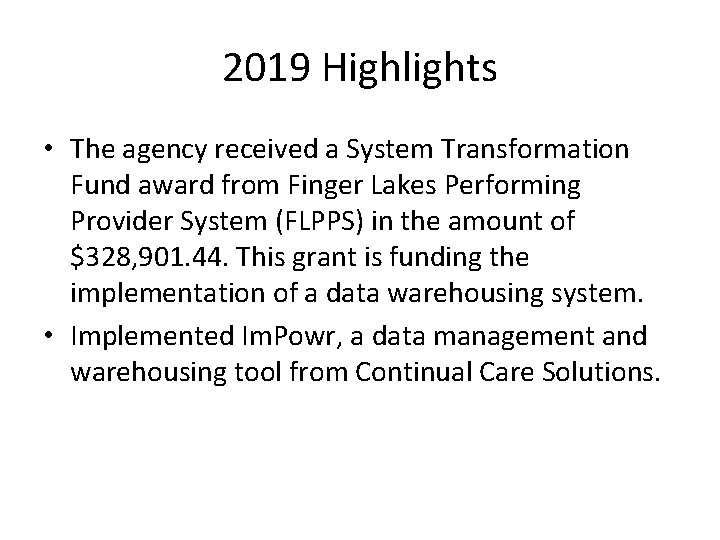 2019 Highlights

• The agency received a System Transformation Fund award from Finger Lakes Performing Provider System (FLPPS) in the amount of \$328,901.44. This grant is funding the implementation of a data warehousing system.

• Implemented ImPowr, a data management and warehousing tool from Continual Care Solutions.